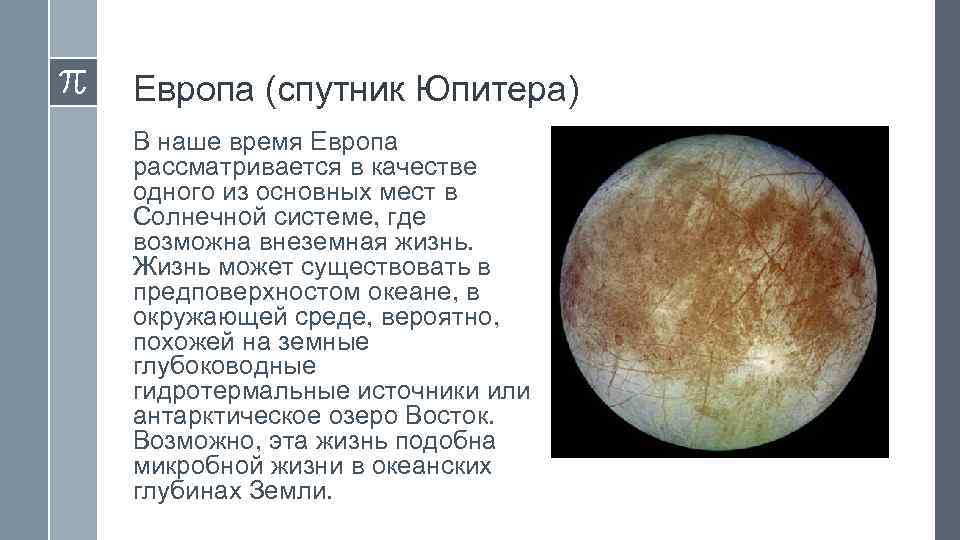 $\pi$

Европа (спутник Юпитера)

В наше время Европа рассматривается в качестве одного из основных мест в Солнечной системе, где возможна внеземная жизнь. Жизнь может существовать в предповерхностом океане, в окружающей среде, вероятно, похожей на земные глубоководные гидротермальные источники или антарктическое озеро Восток. Возможно, эта жизнь подобна микробной жизни в океанских глубинах Земли.